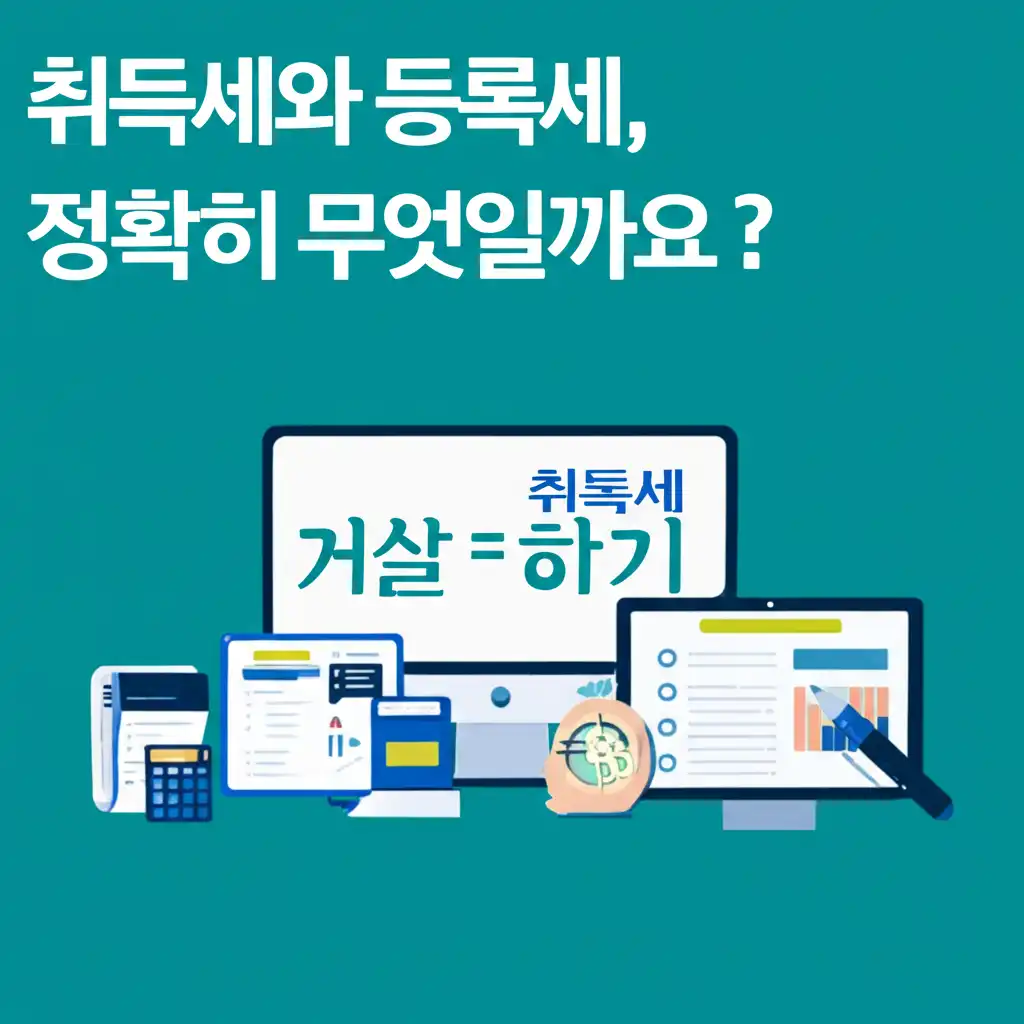 취득세와 등록세,
정확히 무엇일까요 ?

취톡세
거살 = 하기